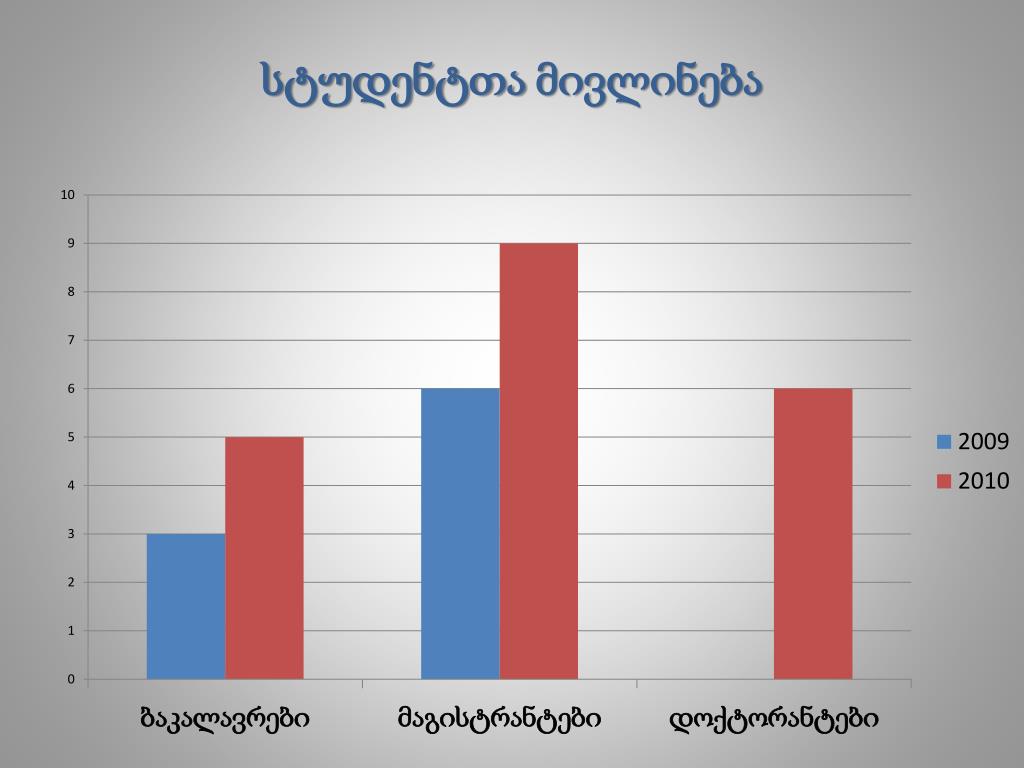 სტუდენტთა მივლინება

10
9
8
7
6
5
4
3
2
1
0

ბაკალავრები
მაგისტრანტები
დოქტორანტები

2009
2010